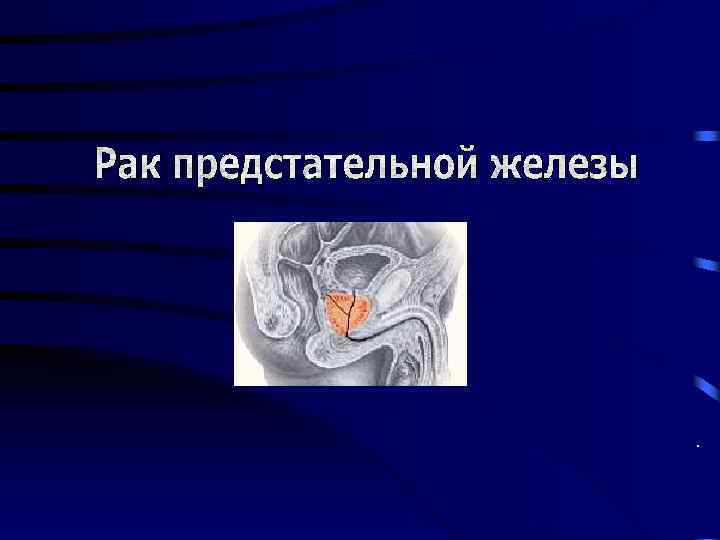 Рак предстательной железы